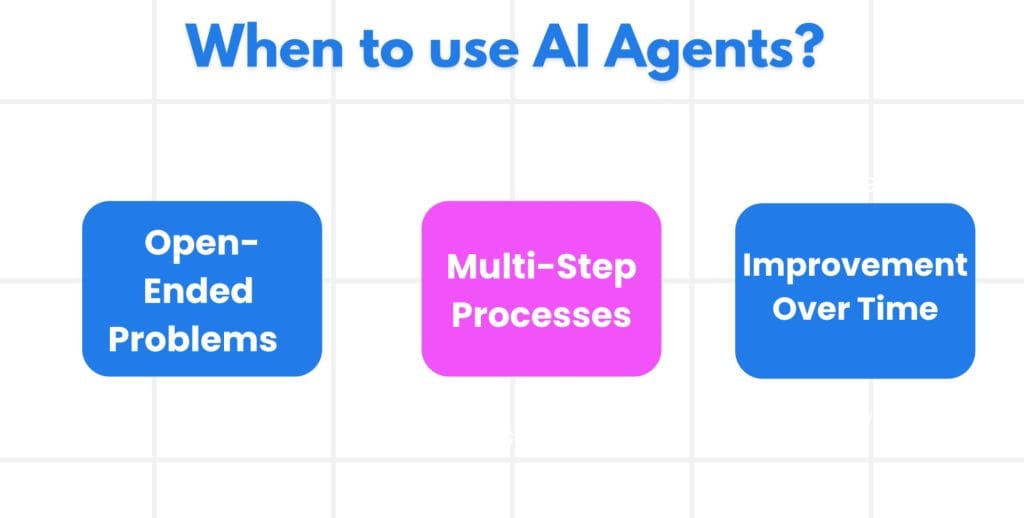 When to use AI Agents?

Open-Ended Problems

Multi-Step Processes

Improvement Over Time